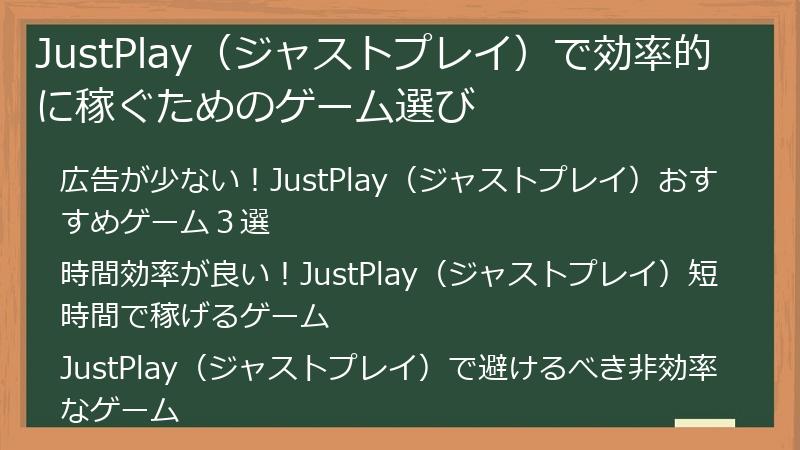 JustPlay（ジャストプレイ）で効率的に稼ぐためのゲーム選び

広告が少ない！JustPlay（ジャストプレイ）おすすめゲーム３選

時間効率が良い！JustPlay（ジャストプレイ）短時間で稼げるゲーム

JustPlay（ジャストプレイ）で避けるべき非効率なゲーム